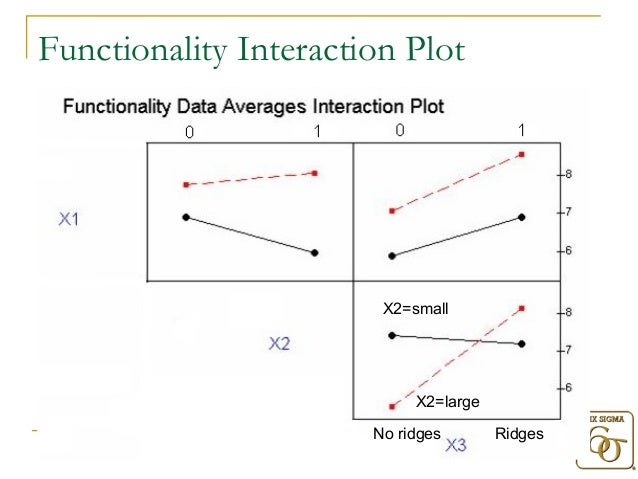 Functionality Interaction Plot

Functionality Data Averages Interaction Plot

0 1 0 1

X1

8
7
6

X2=small

X2

8
7
6

X2=large

No ridges Ridges
X3

IX SIGMA
6σ